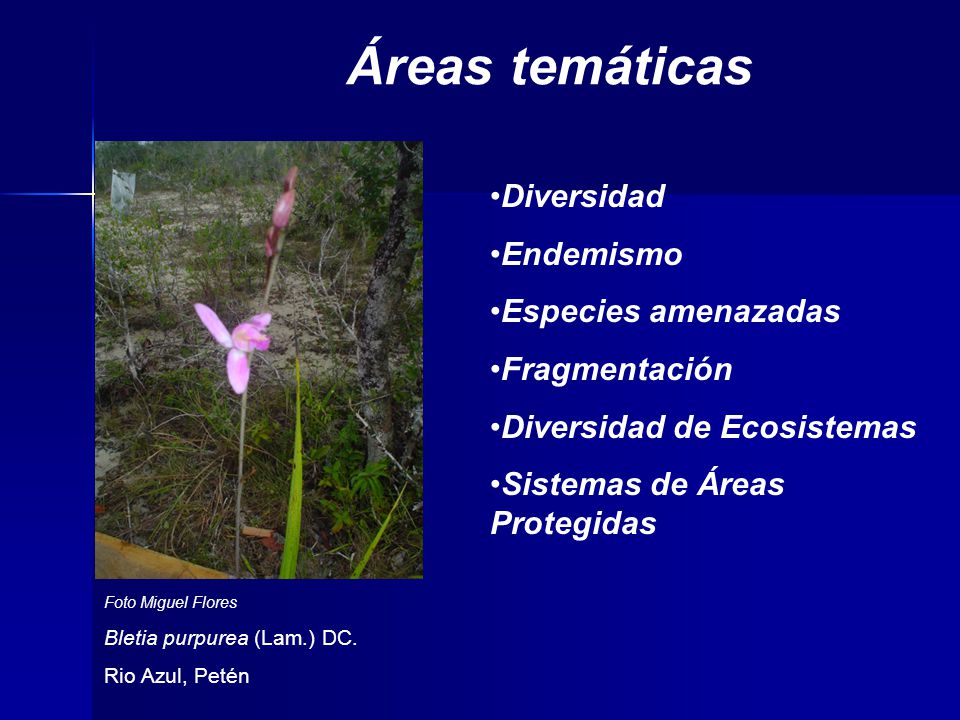 Áreas temáticas

•Diversidad
•Endemismo
•Especies amenazadas
•Fragmentación
•Diversidad de Ecosistemas
•Sistemas de Áreas Protegidas

Foto Miguel Flores

Bletia purpurea (Lam.) DC.

Rio Azul, Petén